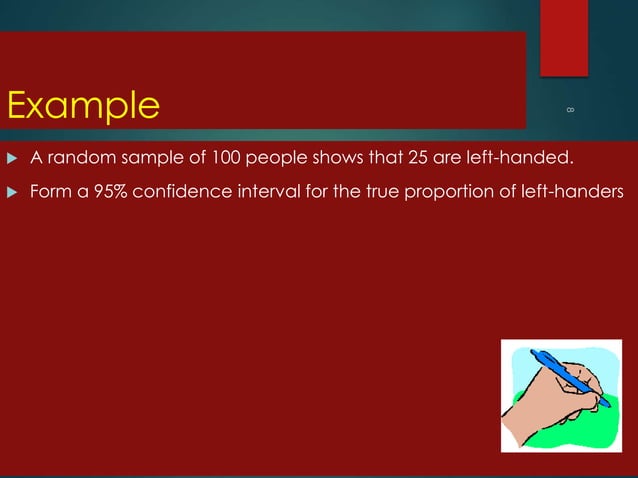 Example

8

A random sample of 100 people shows that 25 are left-handed.

Form a 95% confidence interval for the true proportion of left-handers